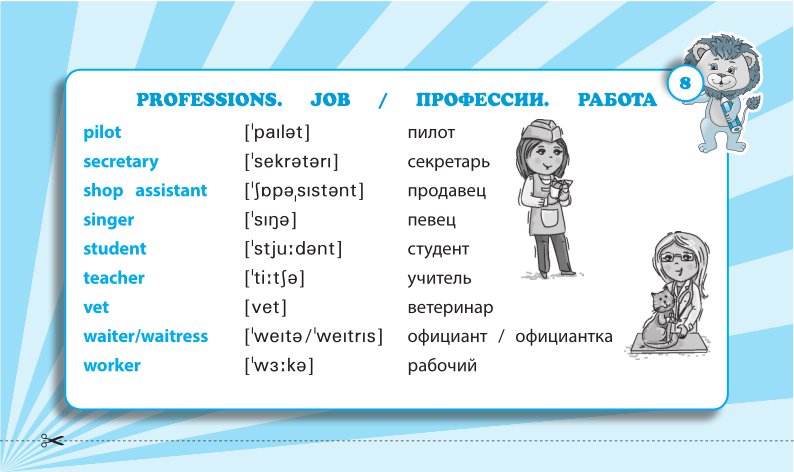 PROFESSIONS. JOB / ПРОФЕССИИ. РАБОТА

8

| | | |
|---|---|---|
| pilot | [ˈpaɪlət] | пилот |
| secretary | [ˈsekrətərɪ] | секретарь |
| shop assistant | [ˈʃɒpəˌsɪstənt] | продавец |
| singer | [ˈsɪŋə] | певец |
| student | [ˈstjuːdənt] | студент |
| teacher | [ˈtiːtʃə] | учитель |
| vet | [vet] | ветеринар |
| waiter/waitress | [ˈweɪtə/ˈweɪtrɪs] | официант / официантка |
| worker | [ˈwɜːkə] | рабочий |